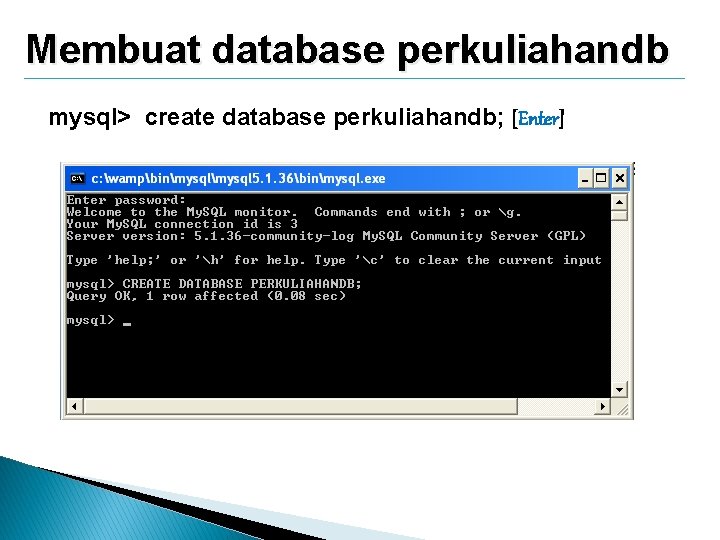 Membuat database perkuliahandb

mysql> create database perkuliahandb; [Enter]

c:\wamp\bin\mysql\mysql5.1.36\bin\mysql.exe

Enter password:
Welcome to the MySQL monitor. Commands end with ; or \g.
Your MySQL connection id is 3
Server version: 5.1.36-community-log MySQL Community Server (GPL)

Type 'help;' or '\h' for help. Type '\c' to clear the current input

mysql> CREATE DATABASE PERKULIAHANDB;
Query OK, 1 row affected (0.08 sec)

mysql> _